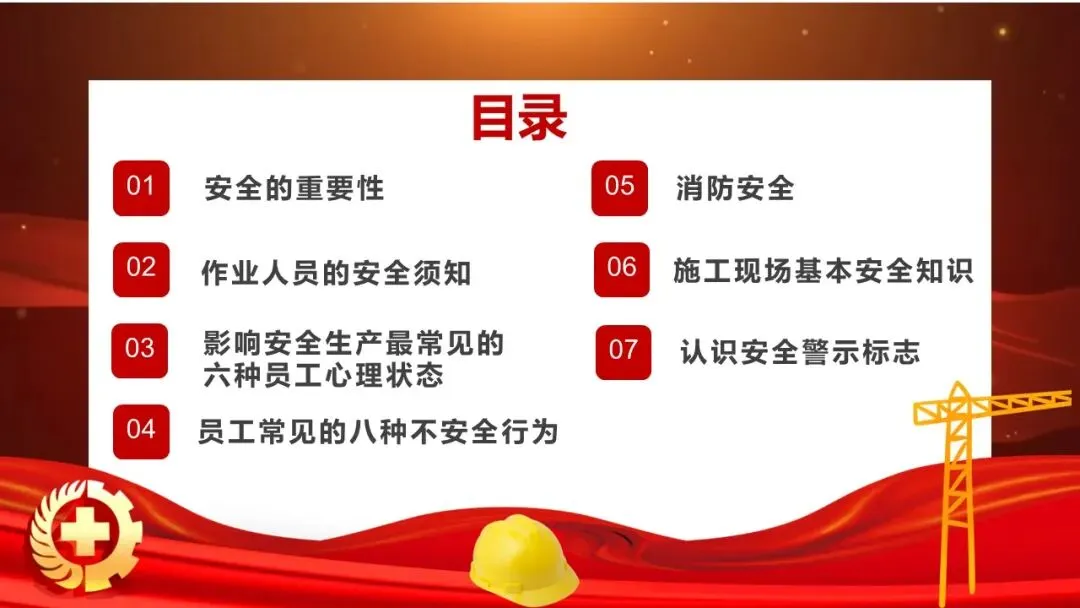 目录

01 安全的重要性

02 作业人员的安全须知

03 影响安全生产最常见的六种员工心理状态

04 员工常见的八种不安全行为

05 消防安全

06 施工现场基本安全知识

07 认识安全警示标志